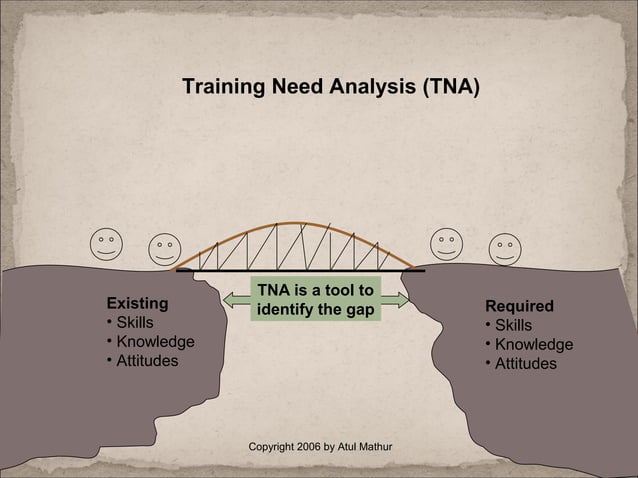 Training Need Analysis (TNA)

Existing
• Skills
• Knowledge
• Attitudes

TNA is a tool to identify the gap

Required
• Skills
• Knowledge
• Attitudes

Copyright 2006 by Atul Mathur